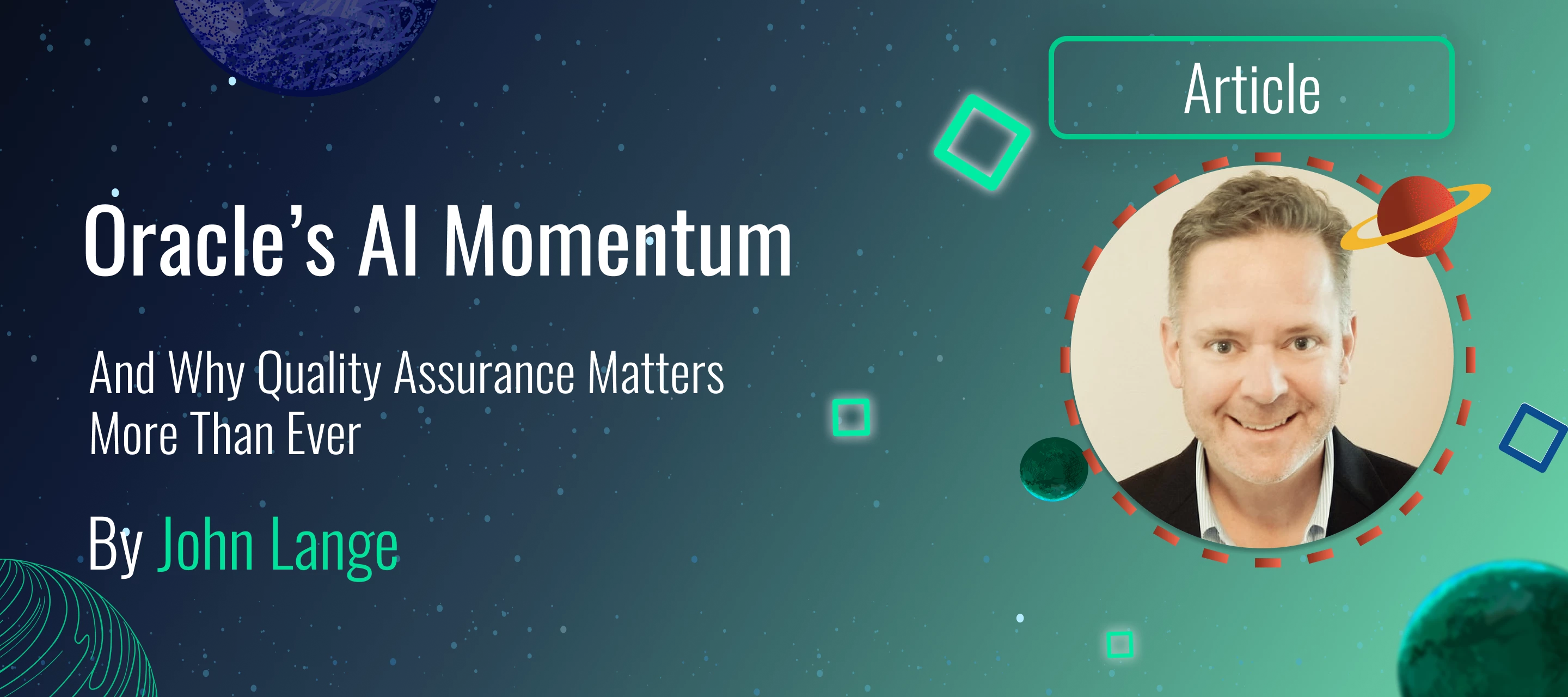 Article

Oracle's AI Momentum

And Why Quality Assurance Matters More Than Ever

By John Lange